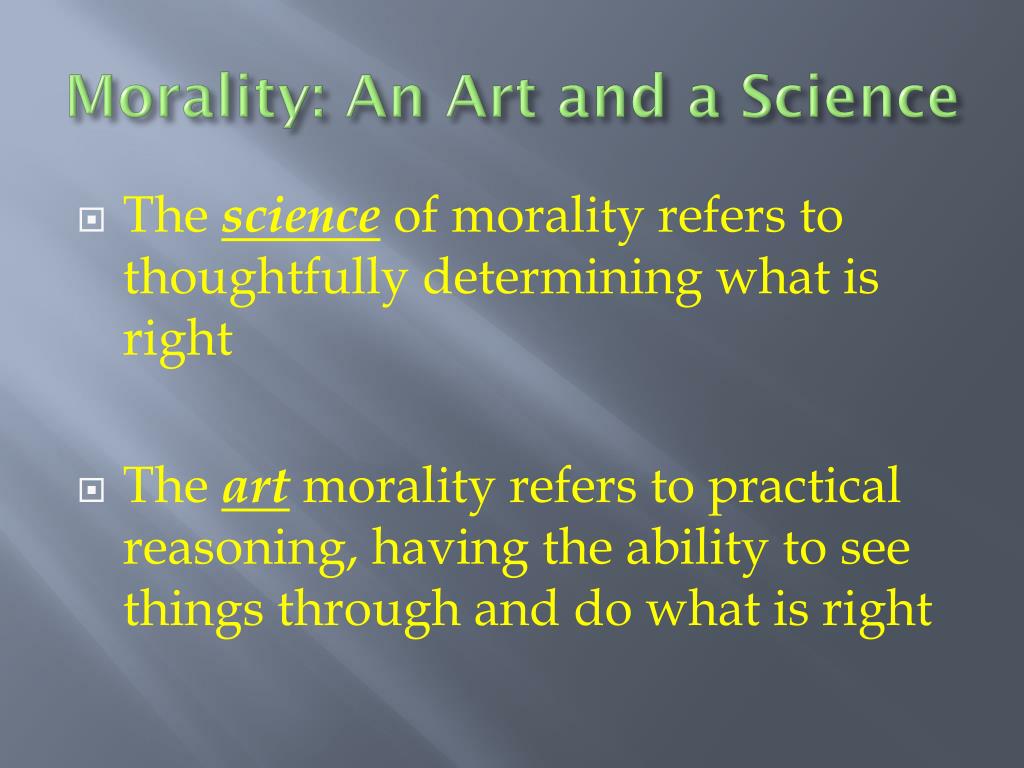 Morality: An Art and a Science

The science of morality refers to thoughtfully determining what is right

The art morality refers to practical reasoning, having the ability to see things through and do what is right